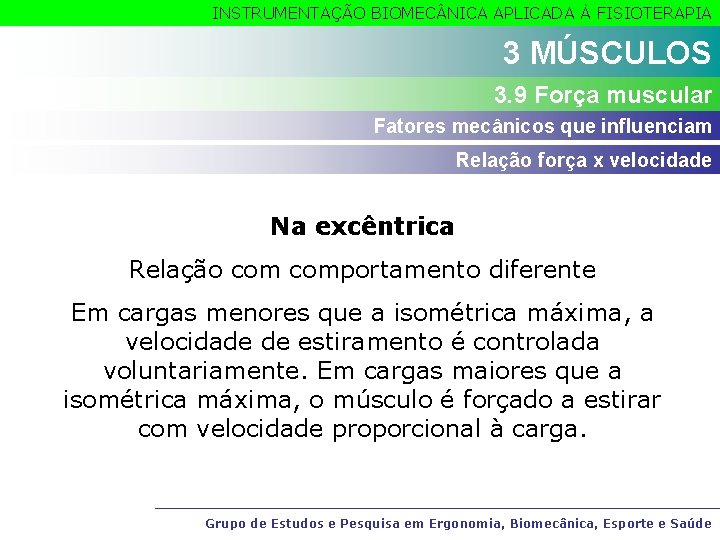 INSTRUMENTAÇÃO BIOMECÂNICA APLICADA À FISIOTERAPIA

3 MÚSCULOS

3.9 Força muscular

Fatores mecânicos que influenciam

Relação força x velocidade

Na excêntrica

Relação com comportamento diferente

Em cargas menores que a isométrica máxima, a velocidade de estiramento é controlada voluntariamente. Em cargas maiores que a isométrica máxima, o músculo é forçado a estirar com velocidade proporcional à carga.

Grupo de Estudos e Pesquisa em Ergonomia, Biomecânica, Esporte e Saúde